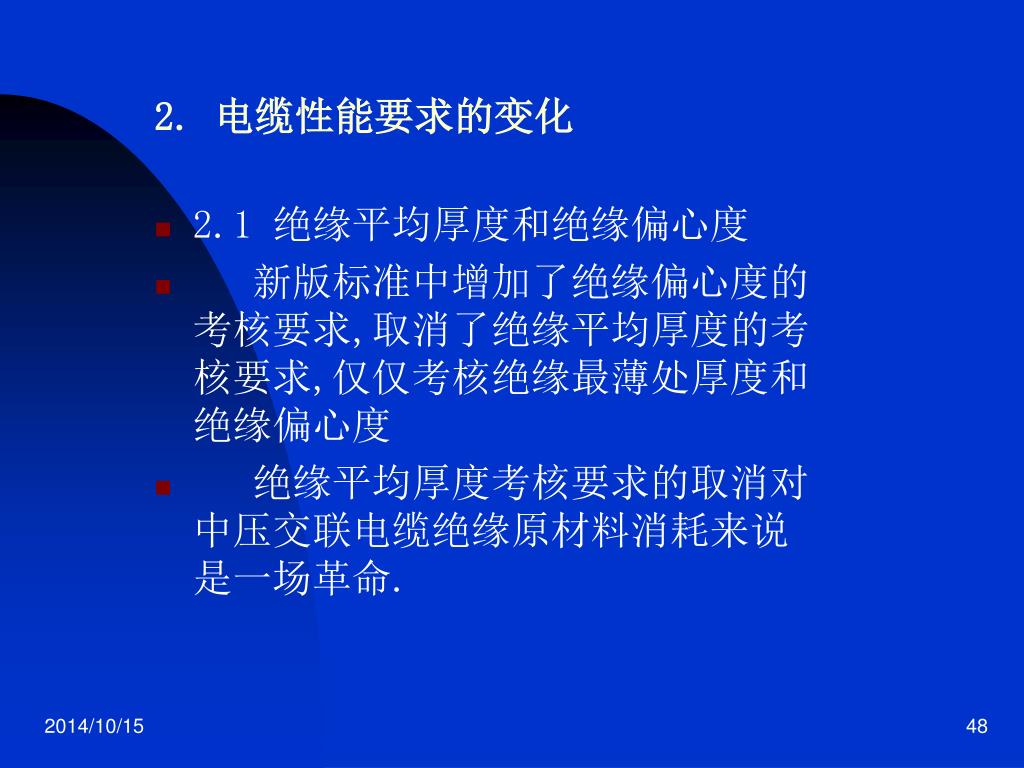 2. 电缆性能要求的变化

2.1 绝缘平均厚度和绝缘偏心度

新版标准中增加了绝缘偏心度的考核要求,取消了绝缘平均厚度的考核要求,仅仅考核绝缘最薄处厚度和绝缘偏心度

绝缘平均厚度考核要求的取消对中压交联电缆绝缘原材料消耗来说是一场革命.

2014/10/15

48